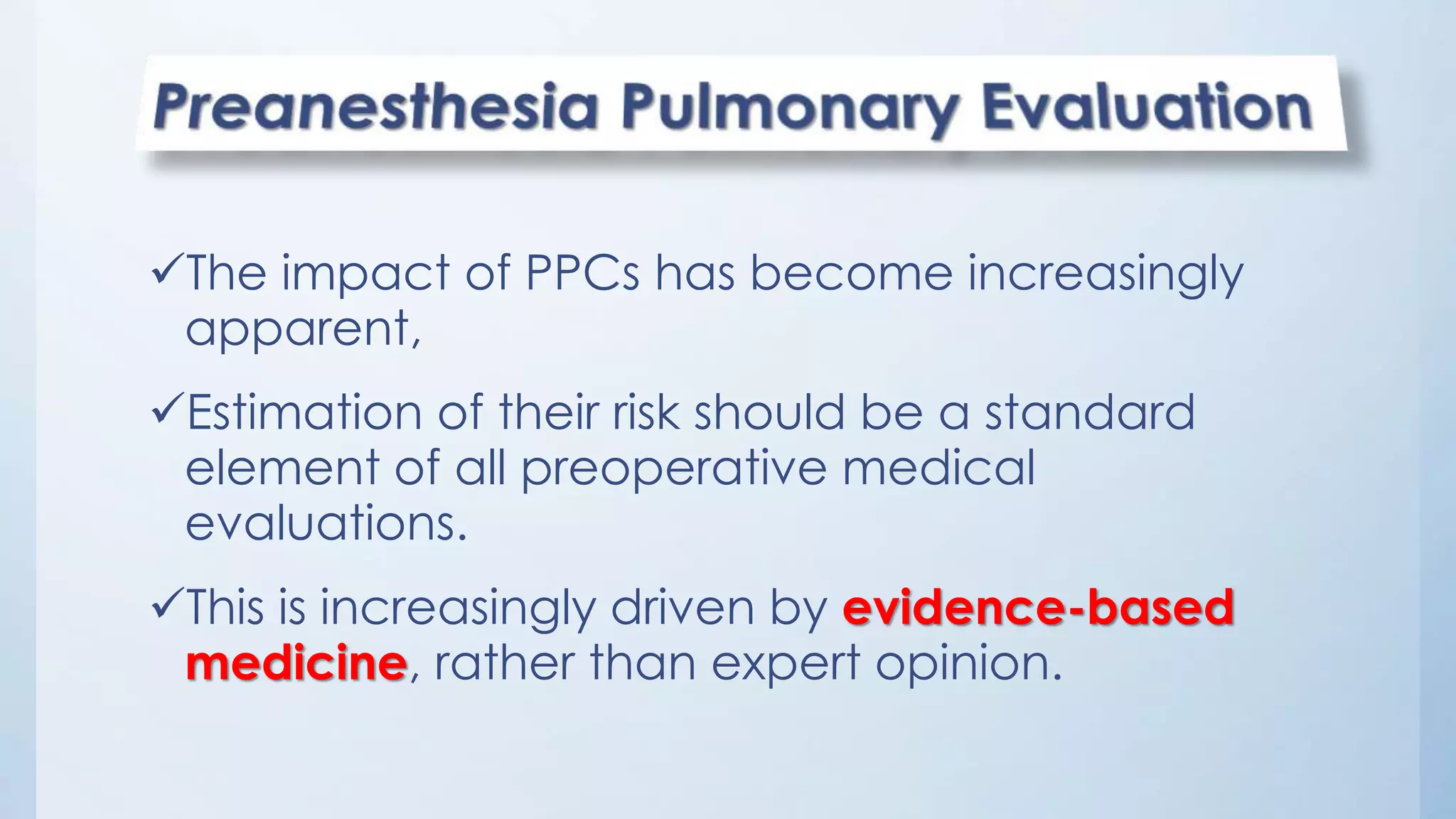 Preanesthesia Pulmonary Evaluation

✓The impact of PPCs has become increasingly apparent,

✓Estimation of their risk should be a standard element of all preoperative medical evaluations.

✓This is increasingly driven by evidence-based medicine, rather than expert opinion.